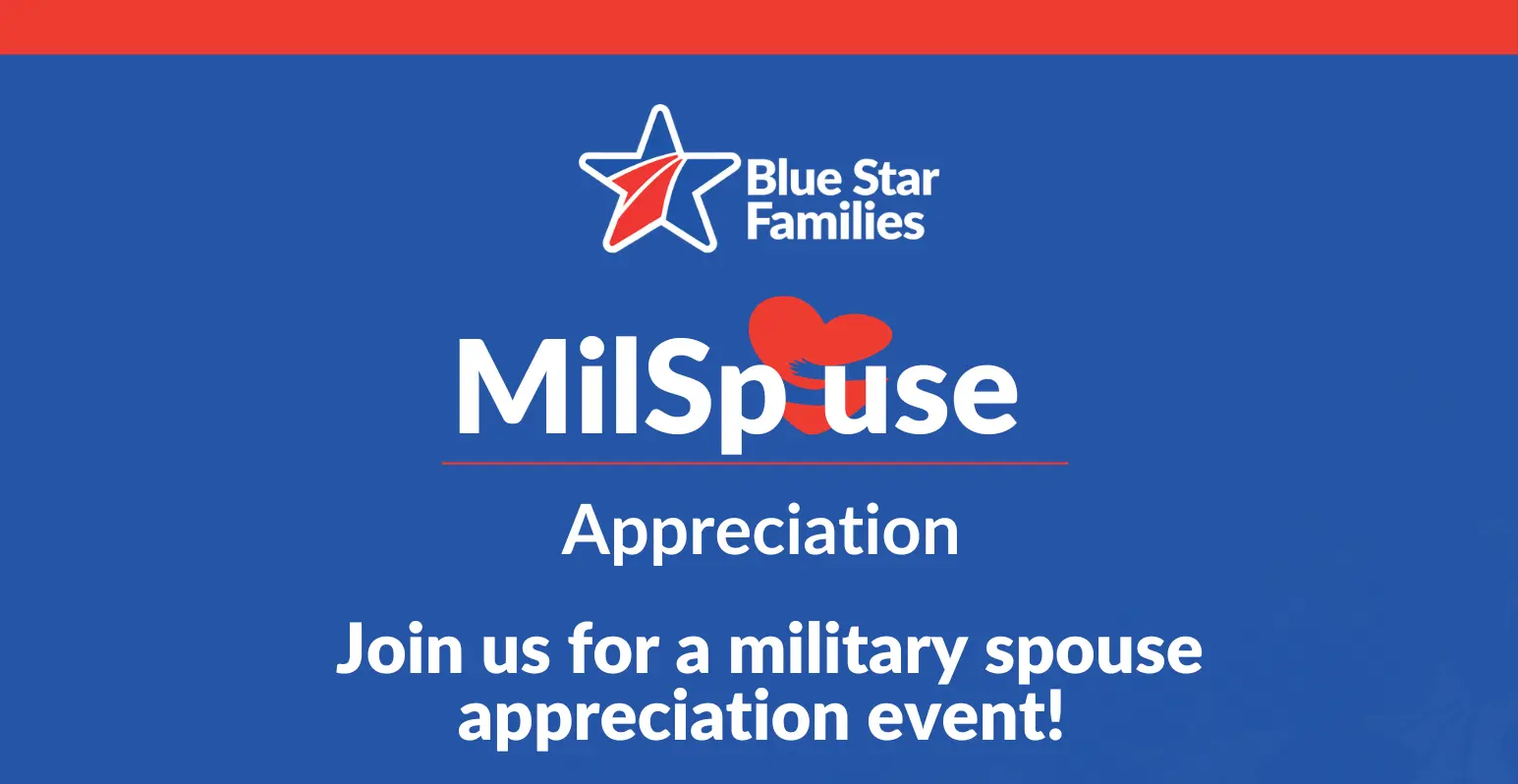 Blue Star Families

MilSpouse

Appreciation

Join us for a military spouse appreciation event!